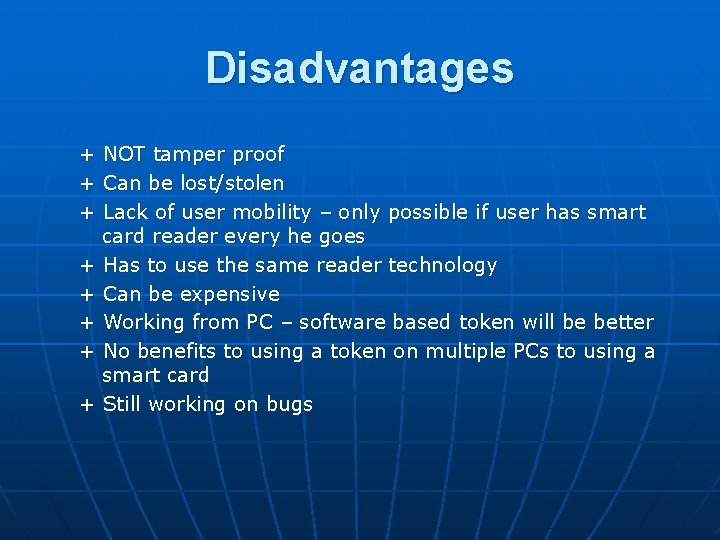 Disadvantages

+ NOT tamper proof
+ Can be lost/stolen
+ Lack of user mobility – only possible if user has smart card reader every he goes
+ Has to use the same reader technology
+ Can be expensive
+ Working from PC – software based token will be better
+ No benefits to using a token on multiple PCs to using a smart card
+ Still working on bugs